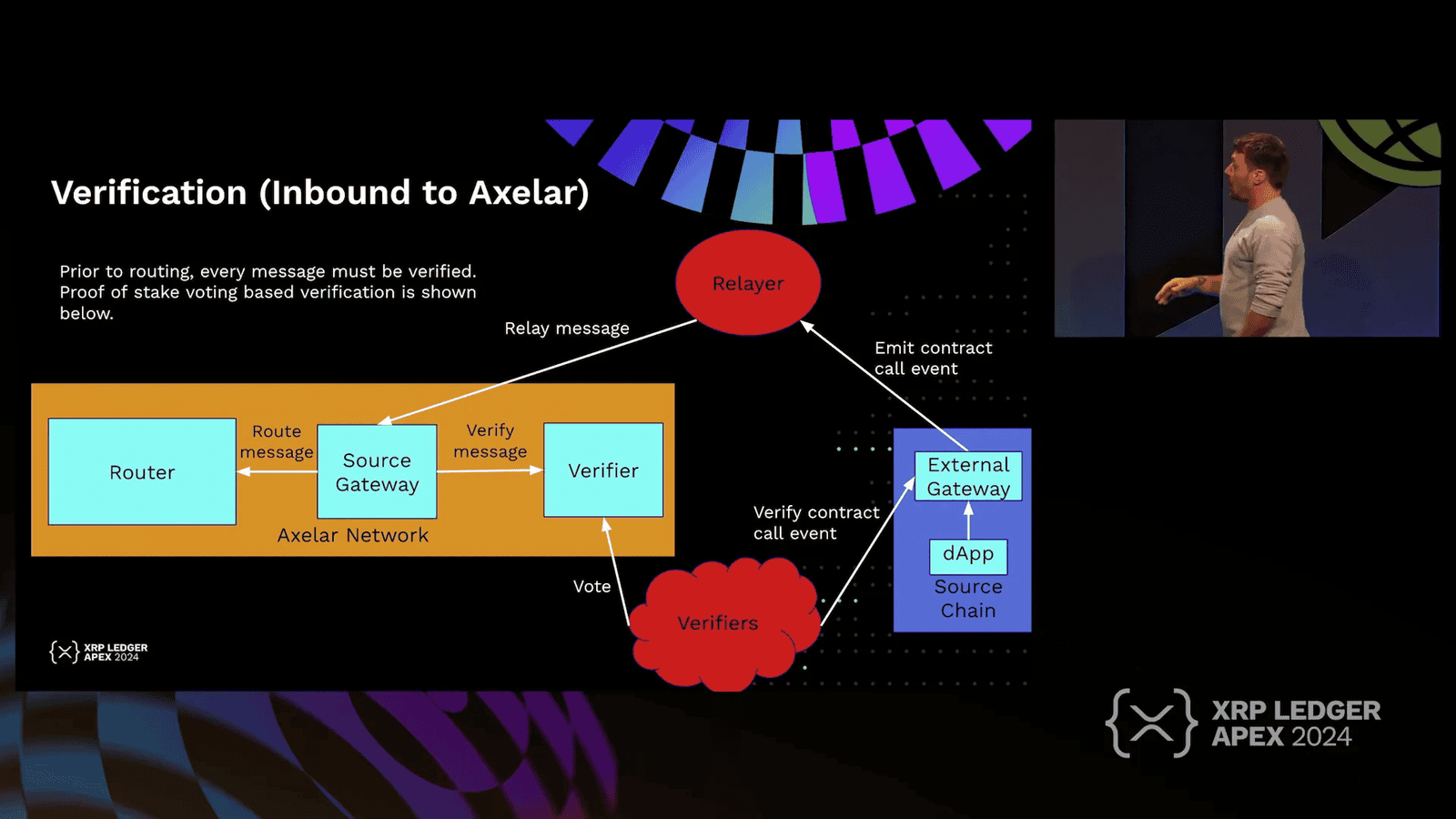 Verification (Inbound to Axelar)

Prior to routing, every message must be verified. Proof of stake voting based verification is shown below.

Relayer

Relay message

Emit contract call event

Router

Route message

Source Gateway

Verify message

Verifier

Axelar Network

External Gateway

dApp

Source Chain

Verify contract call event

Vote

Verifiers

XRP LEDGER APEX 2024

XRP LEDGER APEX 2024